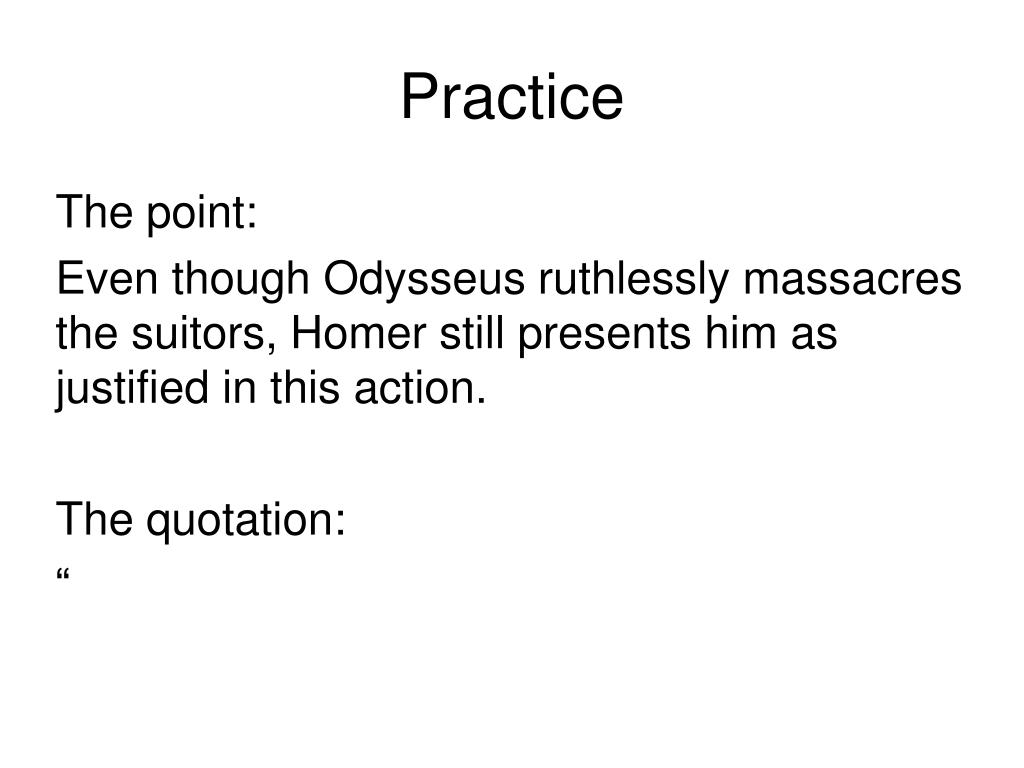 Practice

The point:

Even though Odysseus ruthlessly massacres the suitors, Homer still presents him as justified in this action.

The quotation:

“